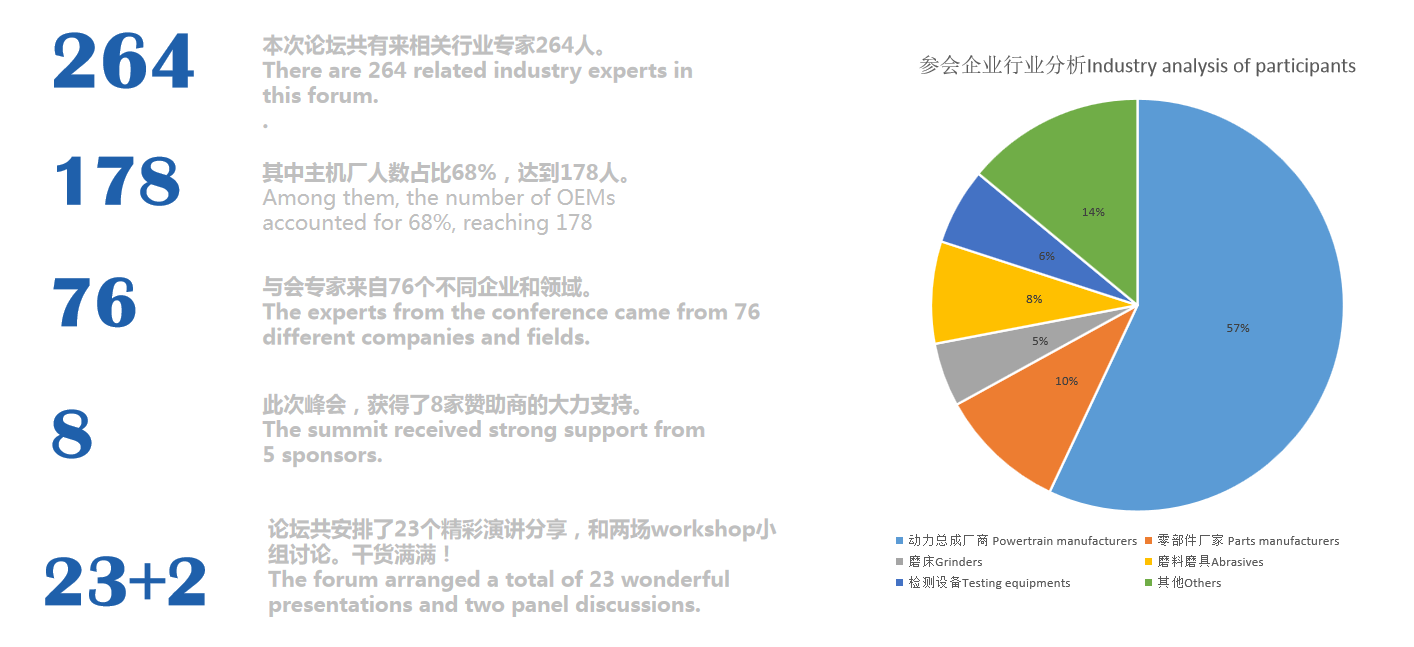 264

本次论坛共有来相关行业专家264人。
There are 264 related industry experts in this forum.
.

178

其中主机厂人数占比68%，达到178人。
Among them, the number of OEMs accounted for 68%, reaching 178

76

与会专家来自76个不同企业和领域。
The experts from the conference came from 76 different companies and fields.

8

此次峰会，获得了8家赞助商的大力支持。
The summit received strong support from 5 sponsors.

23+2

论坛共安排了23个精彩演讲分享，和两场workshop小组讨论。干货满满！
The forum arranged a total of 23 wonderful presentations and two panel discussions.

参会企业行业分析Industry analysis of participants

14%
6%
8%
5%
10%
57%

动力总成厂商 Powertrain manufacturers
零部件厂家 Parts manufacturers
磨床Grinders
磨料磨具Abrasives
检测设备Testing equipments
其他Others